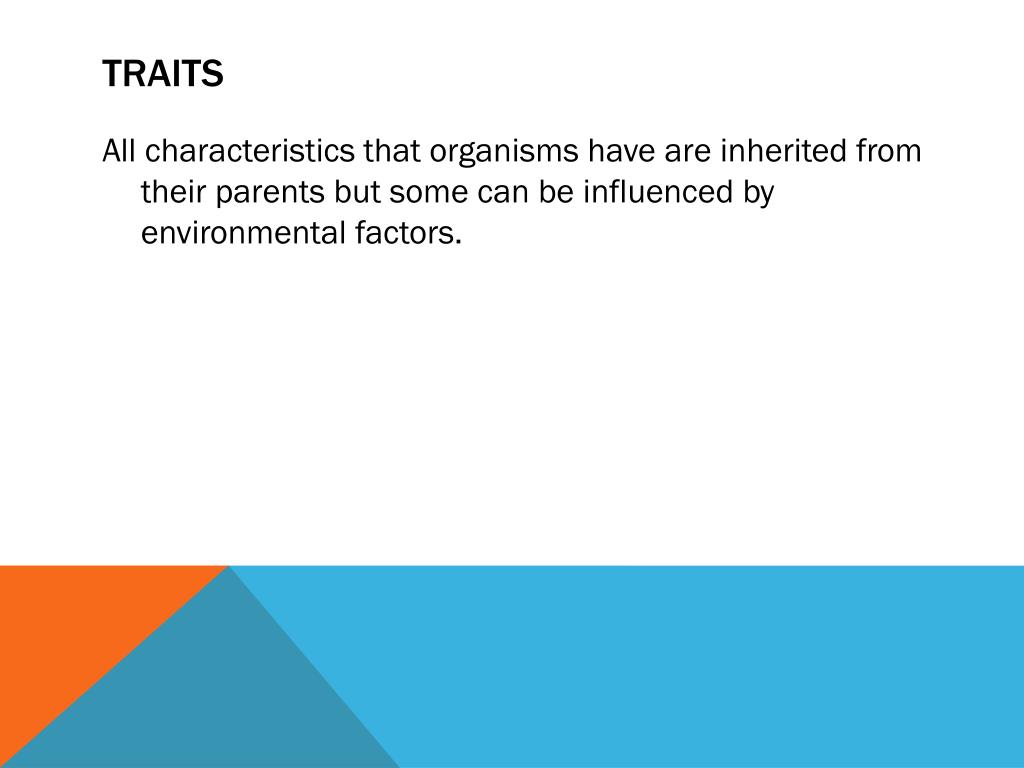 TRAITS

All characteristics that organisms have are inherited from their parents but some can be influenced by environmental factors.